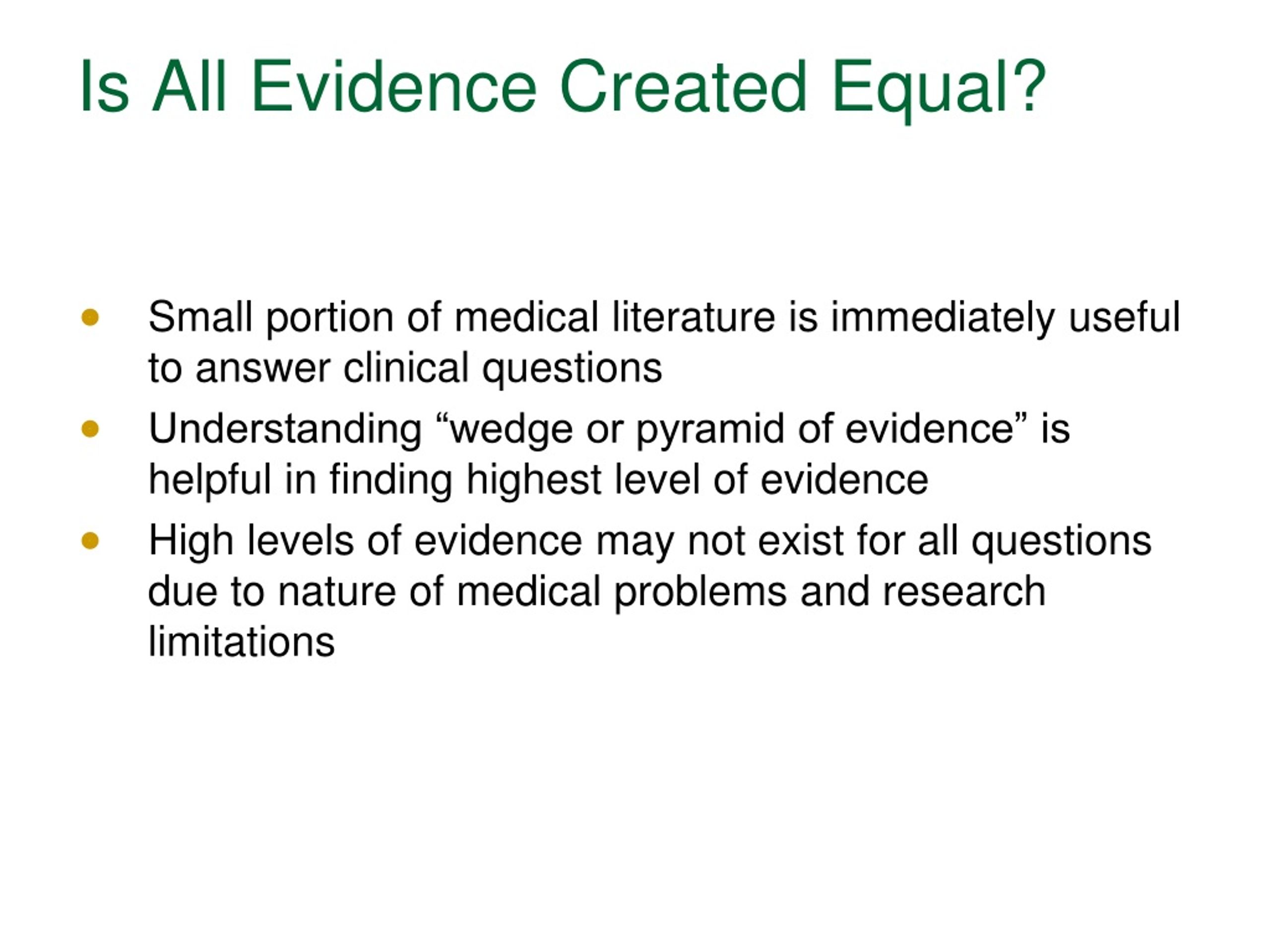 Is All Evidence Created Equal?

- Small portion of medical literature is immediately useful to answer clinical questions
- Understanding “wedge or pyramid of evidence” is helpful in finding highest level of evidence
- High levels of evidence may not exist for all questions due to nature of medical problems and research limitations